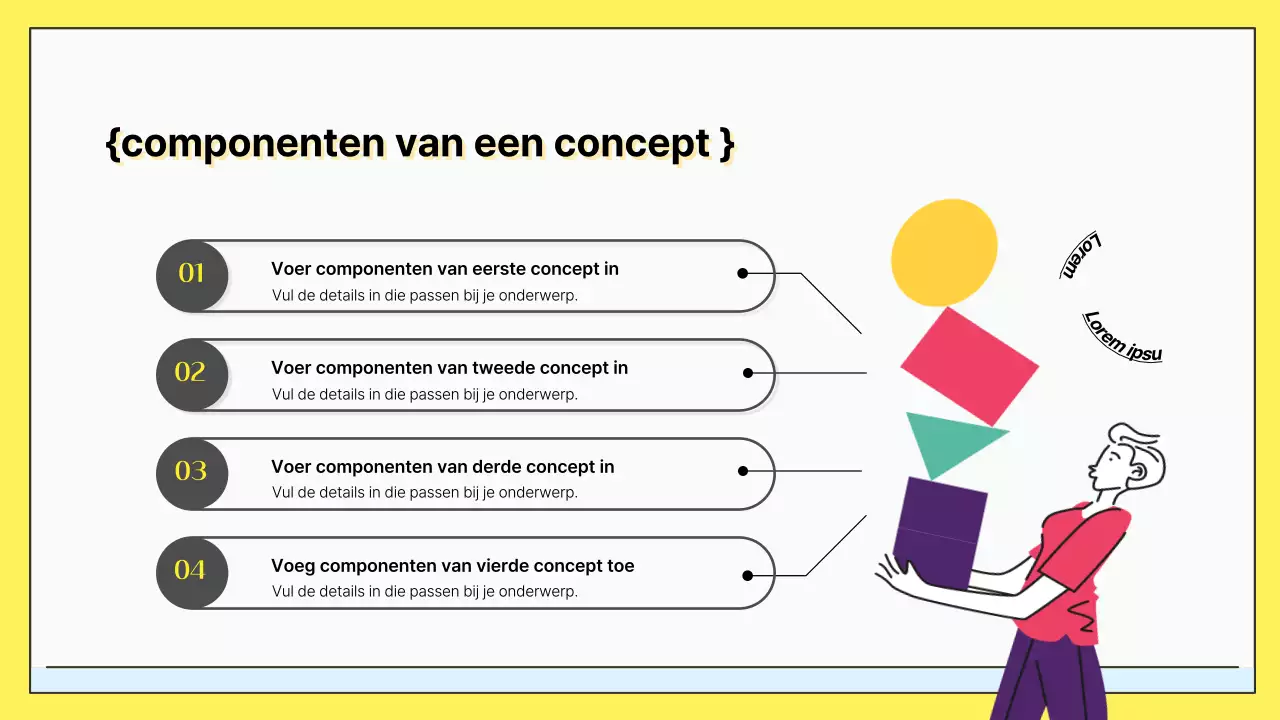 {componenten van een concept }

01
Voer componenten van eerste concept in
Vul de details in die passen bij je onderwerp.

02
Voer componenten van tweede concept in
Vul de details in die passen bij je onderwerp.

03
Voer componenten van derde concept in
Vul de details in die passen bij je onderwerp.

04
Voeg componenten van vierde concept toe
Vul de details in die passen bij je onderwerp.

Lorem

Lorem ipsu